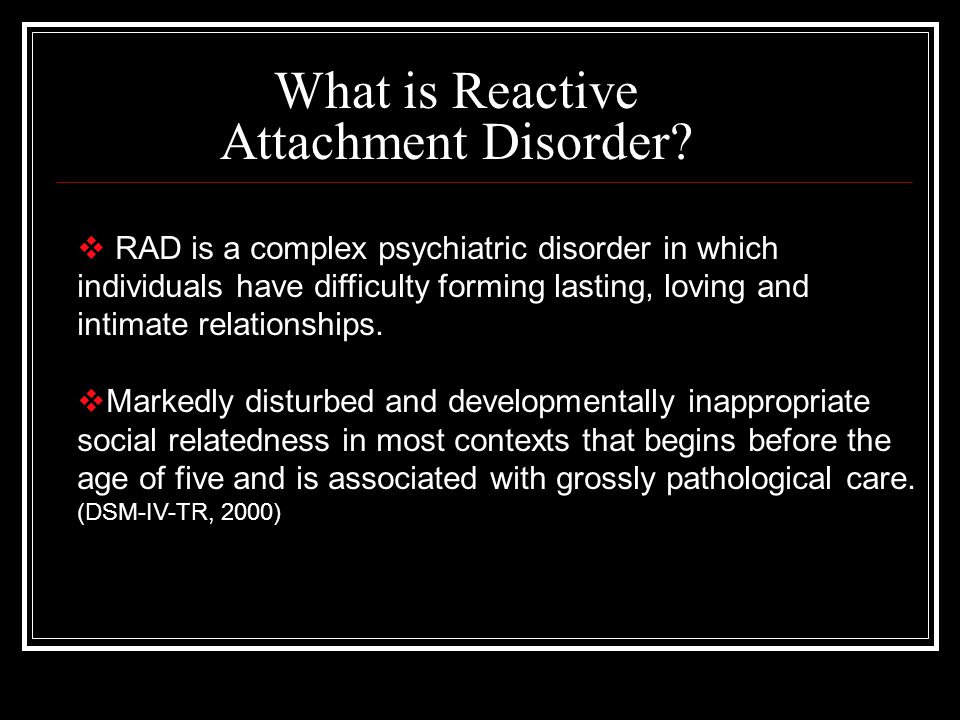 What is Reactive Attachment Disorder?

❖ RAD is a complex psychiatric disorder in which individuals have difficulty forming lasting, loving and intimate relationships.

❖Markedly disturbed and developmentally inappropriate social relatedness in most contexts that begins before the age of five and is associated with grossly pathological care. (DSM-IV-TR, 2000)